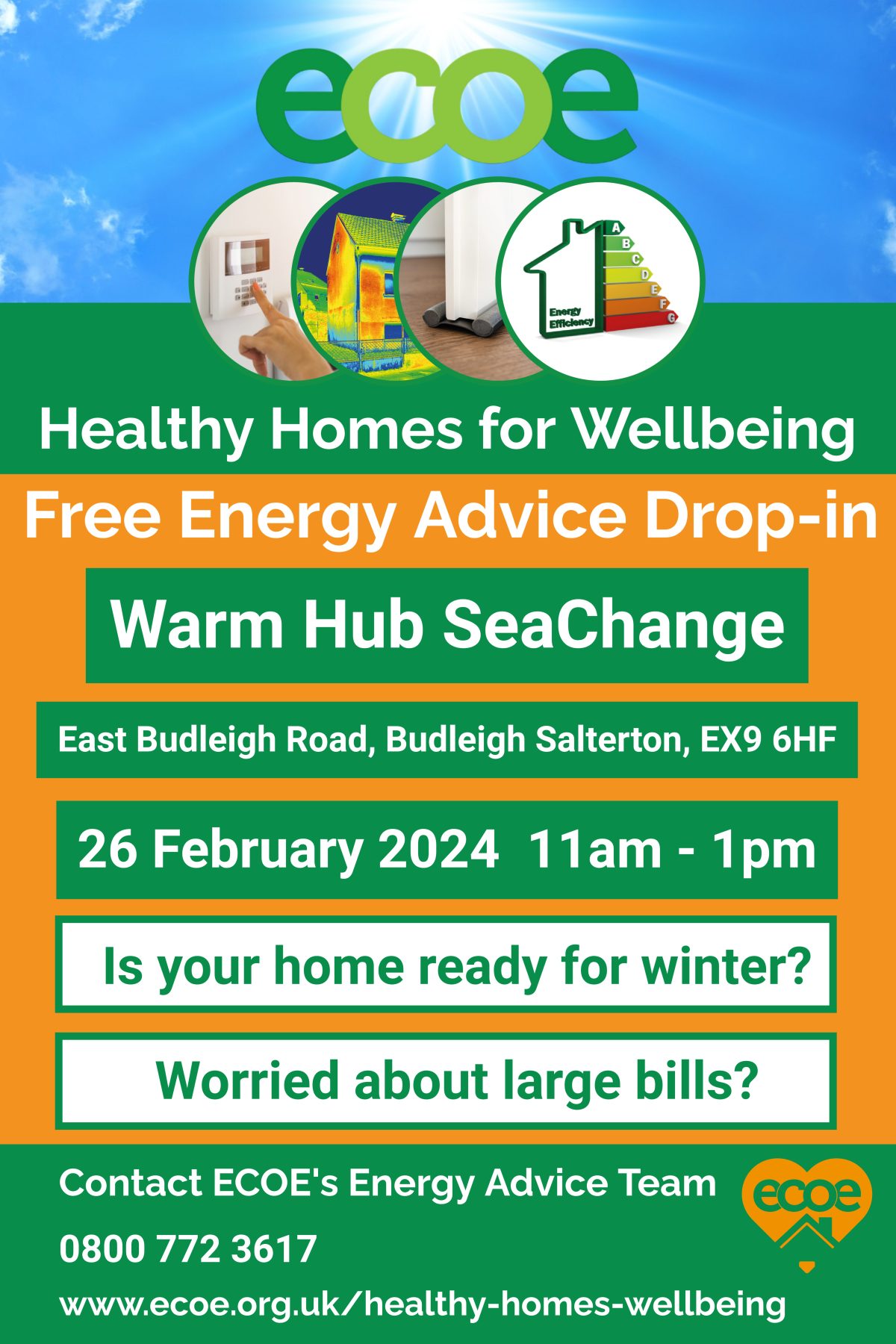 ecoe

A
B
C
D
E
F
G
Energy Efficiency

Healthy Homes for Wellbeing

Free Energy Advice Drop-in

Warm Hub SeaChange

East Budleigh Road, Budleigh Salterton, EX9 6HF

26 February 2024 11am - 1pm

Is your home ready for winter?

Worried about large bills?

Contact ECOE's Energy Advice Team

0800 772 3617

www.ecoe.org.uk/healthy-homes-wellbeing

ecoe